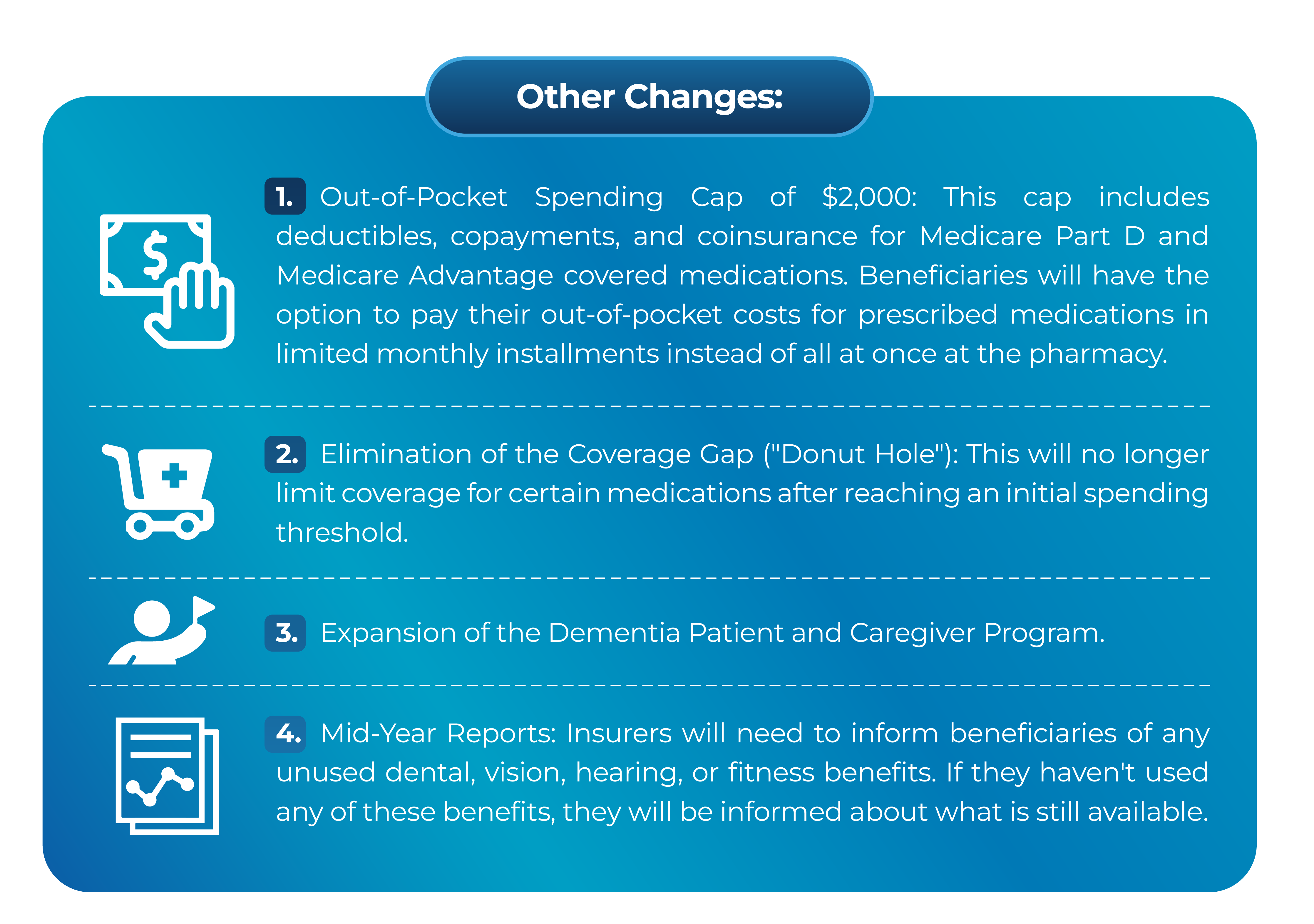 Other Changes:

1. Out-of-Pocket Spending Cap of \$2,000: This cap includes deductibles, copayments, and coinsurance for Medicare Part D and Medicare Advantage covered medications. Beneficiaries will have the option to pay their out-of-pocket costs for prescribed medications in limited monthly installments instead of all at once at the pharmacy.

2. Elimination of the Coverage Gap ("Donut Hole"): This will no longer limit coverage for certain medications after reaching an initial spending threshold.

3. Expansion of the Dementia Patient and Caregiver Program.

4. Mid-Year Reports: Insurers will need to inform beneficiaries of any unused dental, vision, hearing, or fitness benefits. If they haven't used any of these benefits, they will be informed about what is still available.